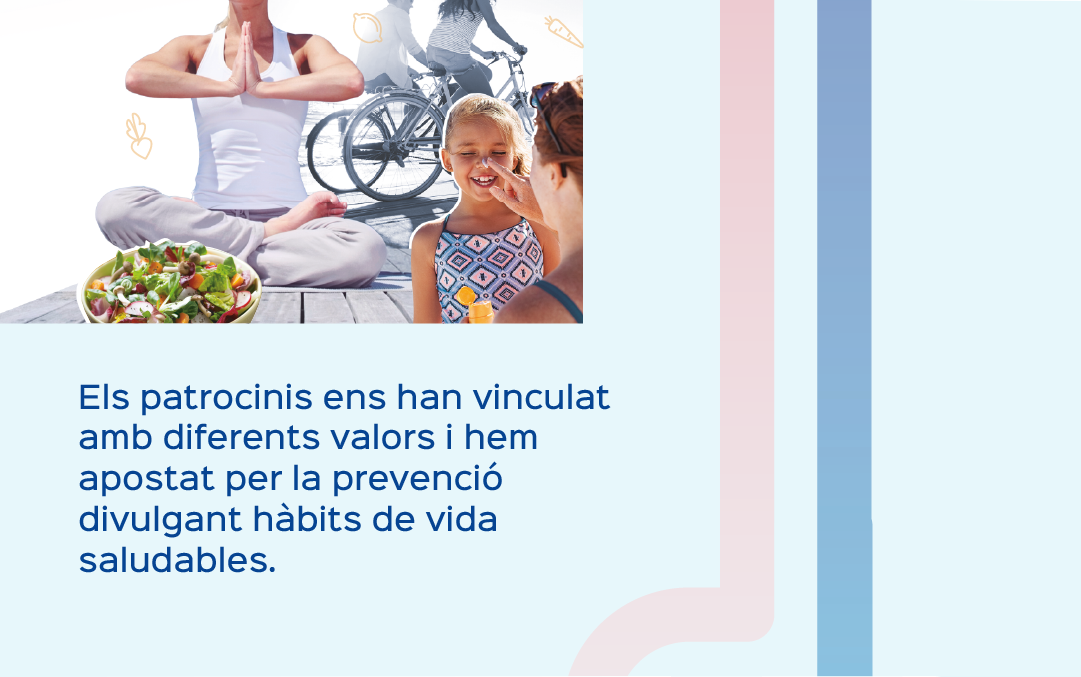 Els patrocinis ens han vinculat amb diferents valors i hem apostat per la prevenció divulgant hàbits de vida saludables.